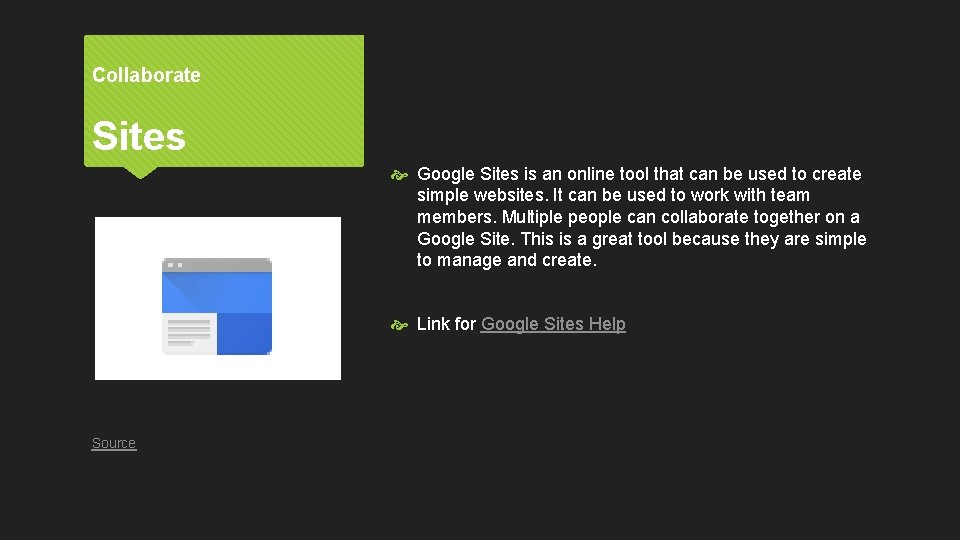 Collaborate

Sites

Google Sites is an online tool that can be used to create simple websites. It can be used to work with team members. Multiple people can collaborate together on a Google Site. This is a great tool because they are simple to manage and create.

Link for Google Sites Help

Source